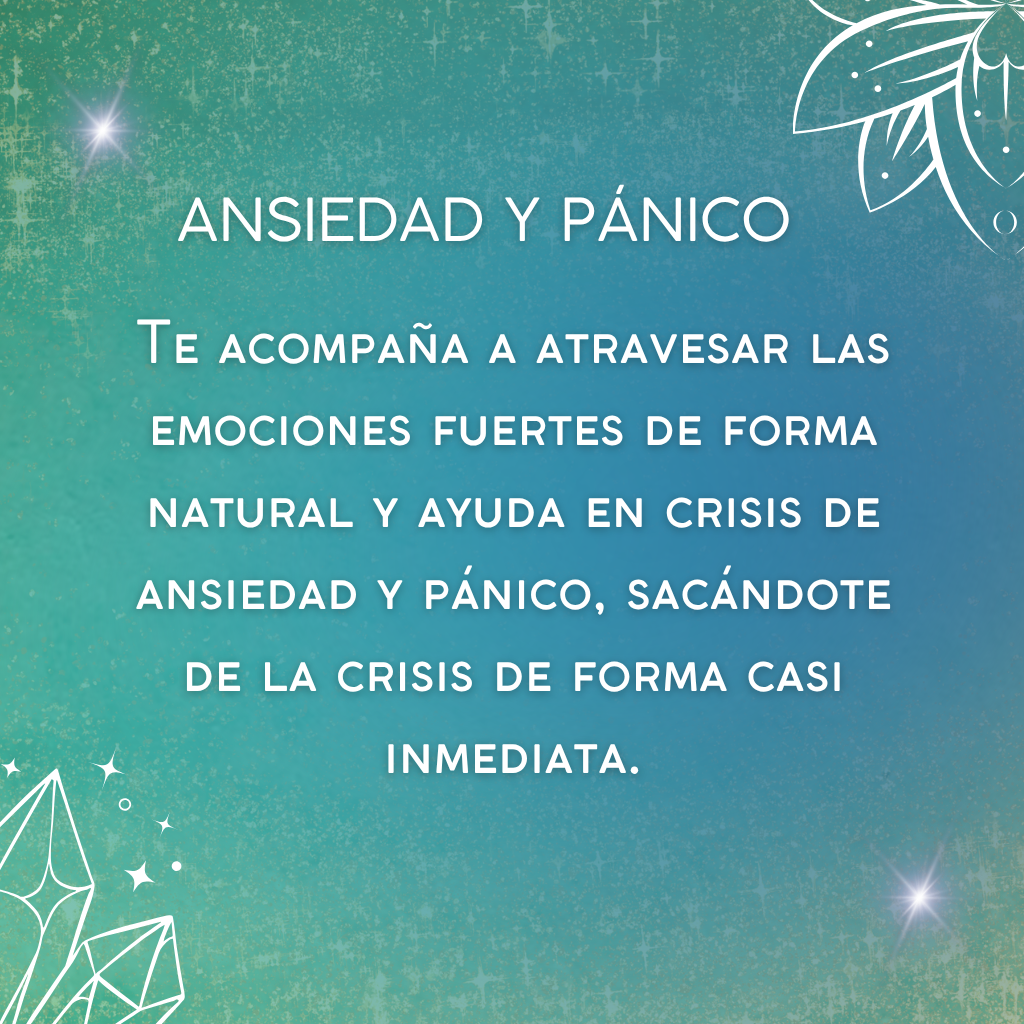 ANSIEDAD Y PÁNICO

Te acompaña a atravesar las emociones fuertes de forma natural y ayuda en crisis de ansiedad y pánico, sacándote de la crisis de forma casi inmediata.